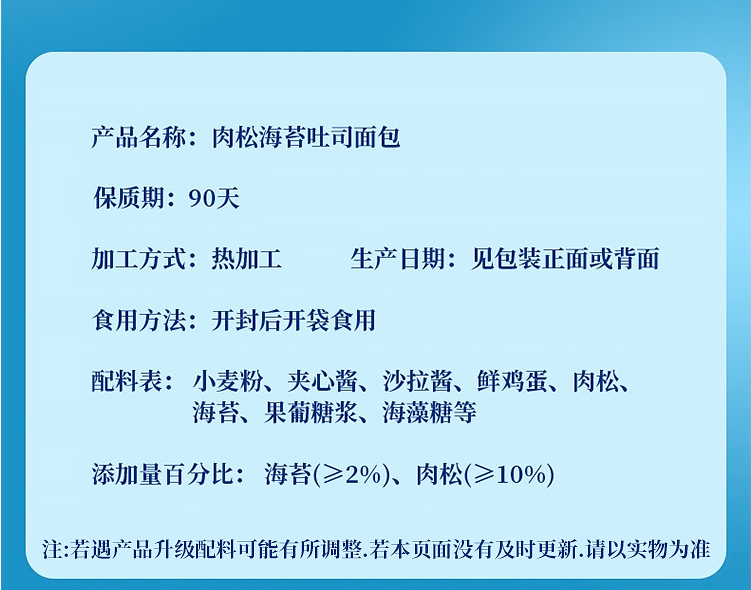 产品名称：肉松海苔吐司面包

保质期：90天

加工方式：热加工　　生产日期：见包装正面或背面

食用方法：开封后开袋食用

配料表：小麦粉、夹心酱、沙拉酱、鲜鸡蛋、肉松、海苔、果葡糖浆、海藻糖等

添加量百分比：海苔(≥2%)、肉松(≥10%)

注:若遇产品升级配料可能有所调整.若本页面没有及时更新.请以实物为准